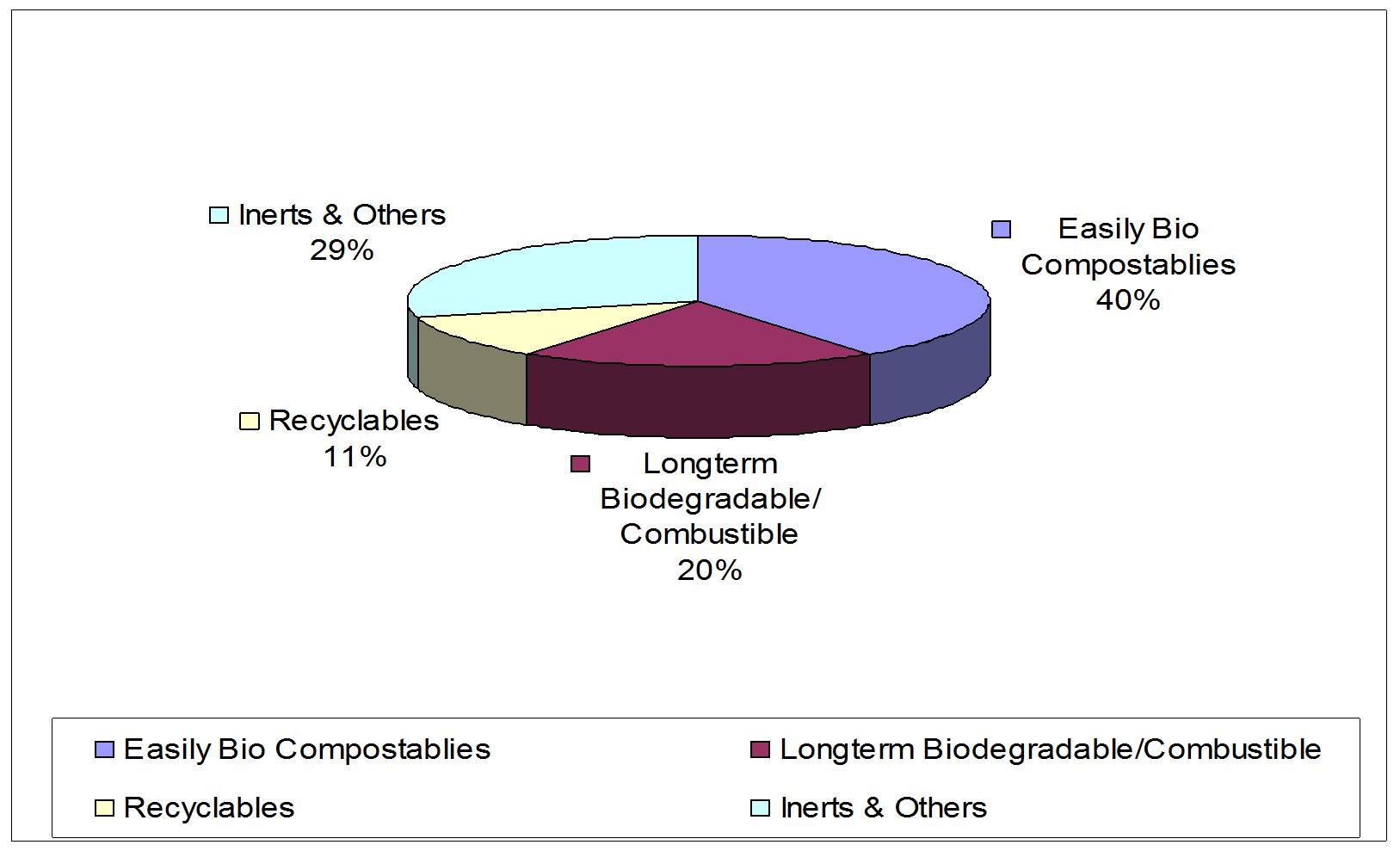 Inerts & Others
29%

Easily Bio Compostablies
40%

Recyclables
11%

Longterm Biodegradable/ Combustible
20%

Easily Bio Compostablies
Longterm Biodegradable/Combustible
Recyclables
Inerts & Others